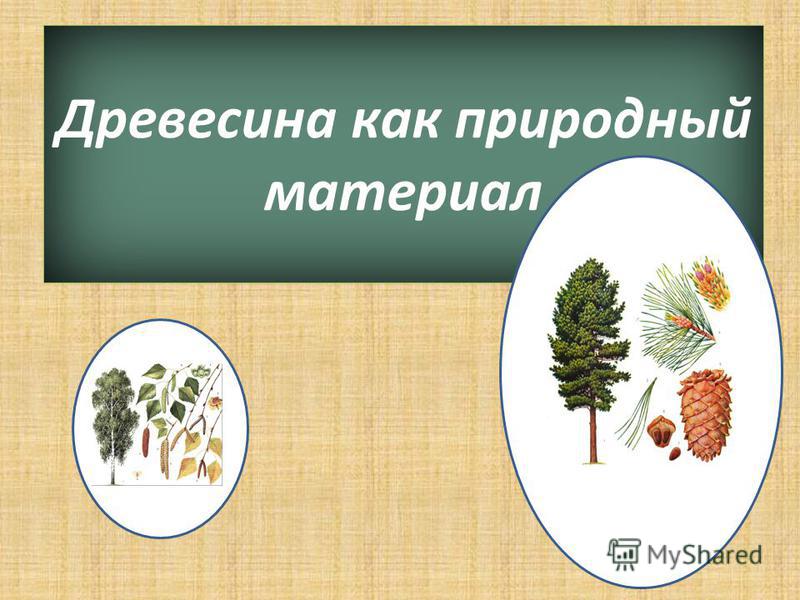 Древесина как природный материал

MyShared